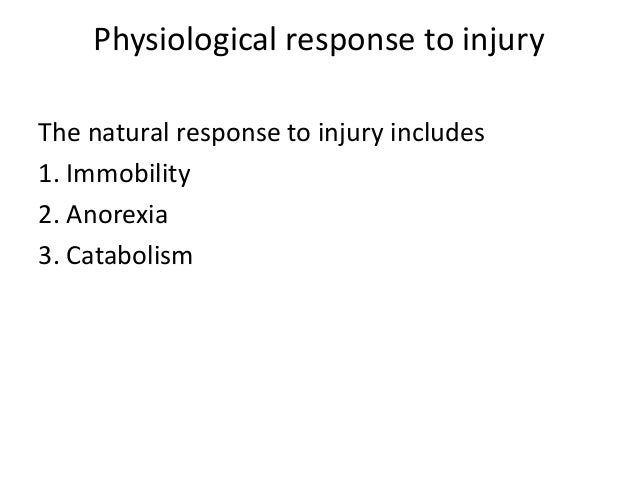 Physiological response to injury

The natural response to injury includes
1. Immobility
2. Anorexia
3. Catabolism